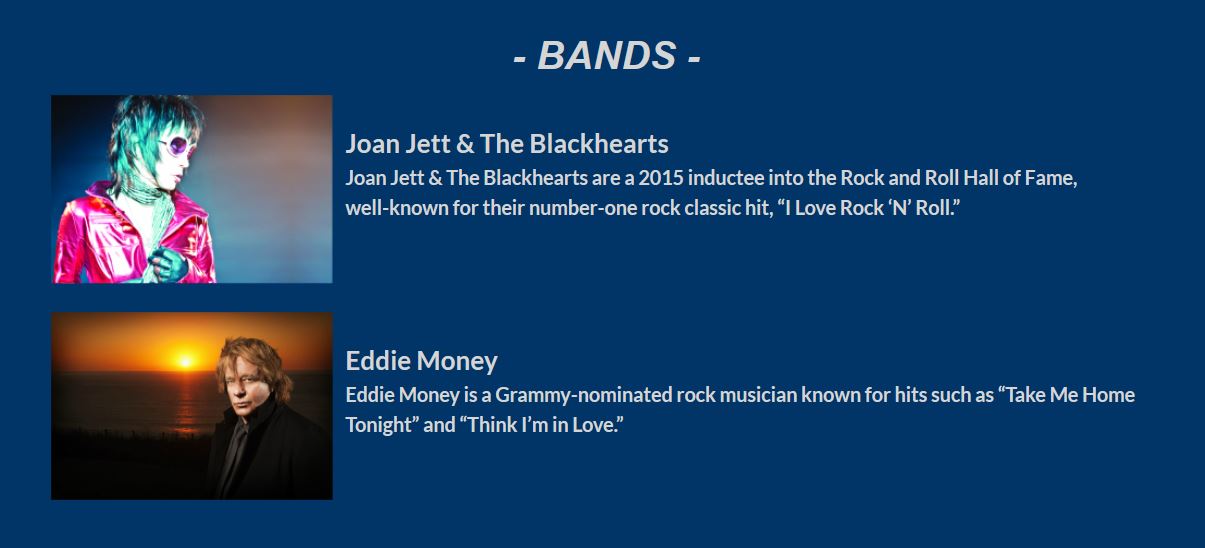 - BANDS -

Joan Jett & The Blackhearts

Joan Jett & The Blackhearts are a 2015 inductee into the Rock and Roll Hall of Fame, well-known for their number-one rock classic hit, “I Love Rock ‘N’ Roll.”

Eddie Money

Eddie Money is a Grammy-nominated rock musician known for hits such as “Take Me Home Tonight” and “Think I’m in Love.”